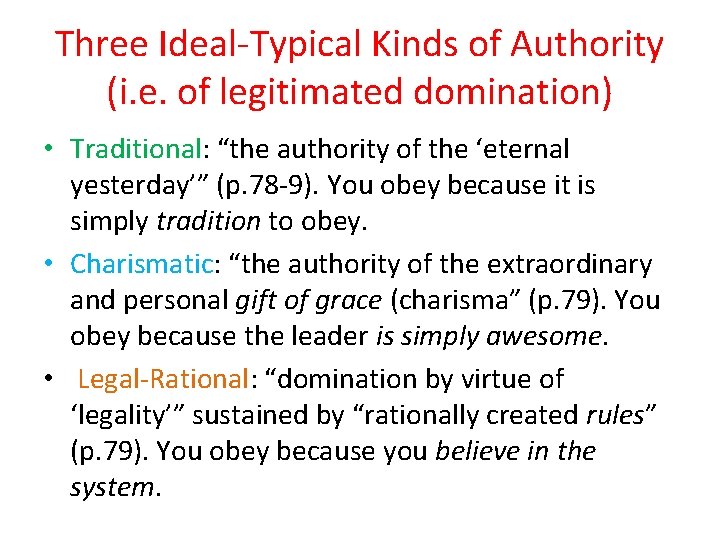 Three Ideal-Typical Kinds of Authority (i.e. of legitimated domination)

• Traditional: “the authority of the ‘eternal yesterday’” (p.78-9). You obey because it is simply tradition to obey.

• Charismatic: “the authority of the extraordinary and personal gift of grace (charisma” (p.79). You obey because the leader is simply awesome.

• Legal-Rational: “domination by virtue of ‘legality’” sustained by “rationally created rules” (p.79). You obey because you believe in the system.